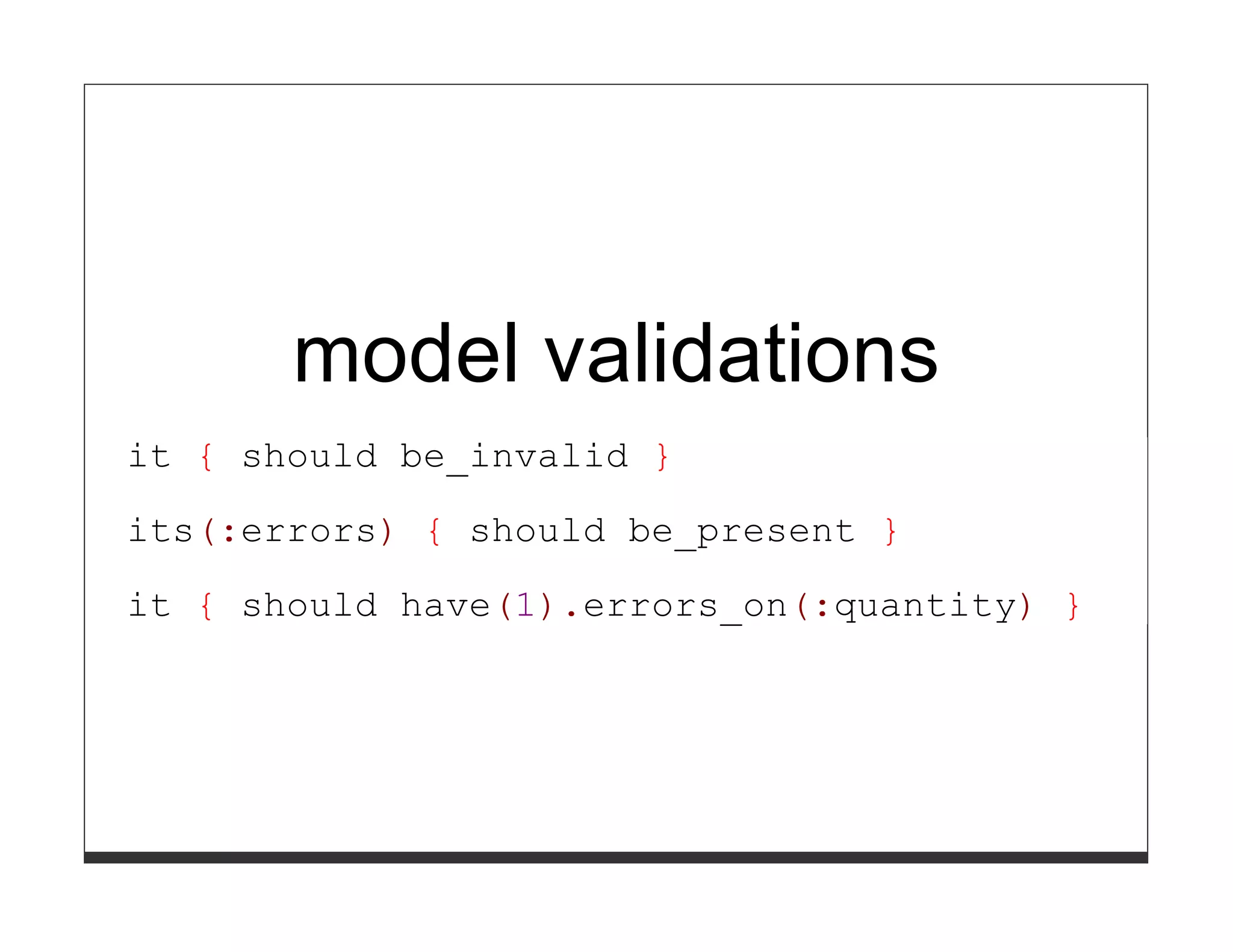 model validations

it { should be_invalid }

its(:errors) { should be_present }

it { should have(1).errors_on(:quantity) }